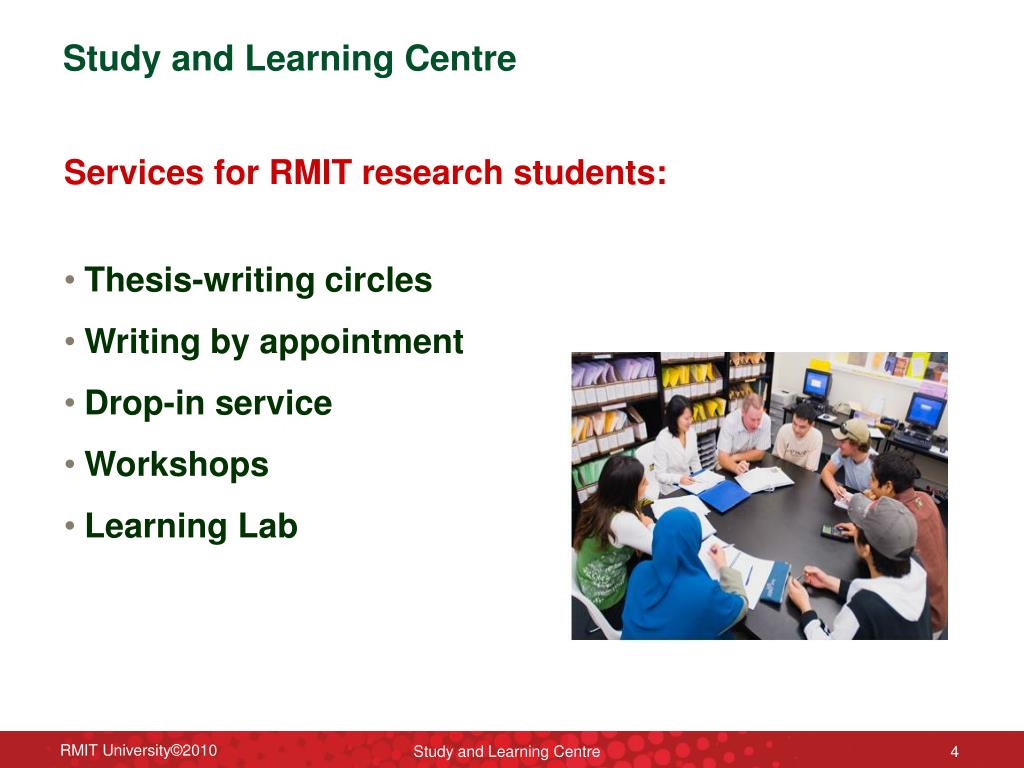 Study and Learning Centre

Services for RMIT research students:

• Thesis-writing circles
• Writing by appointment
• Drop-in service
• Workshops
• Learning Lab

RMIT University©2010

Study and Learning Centre

4